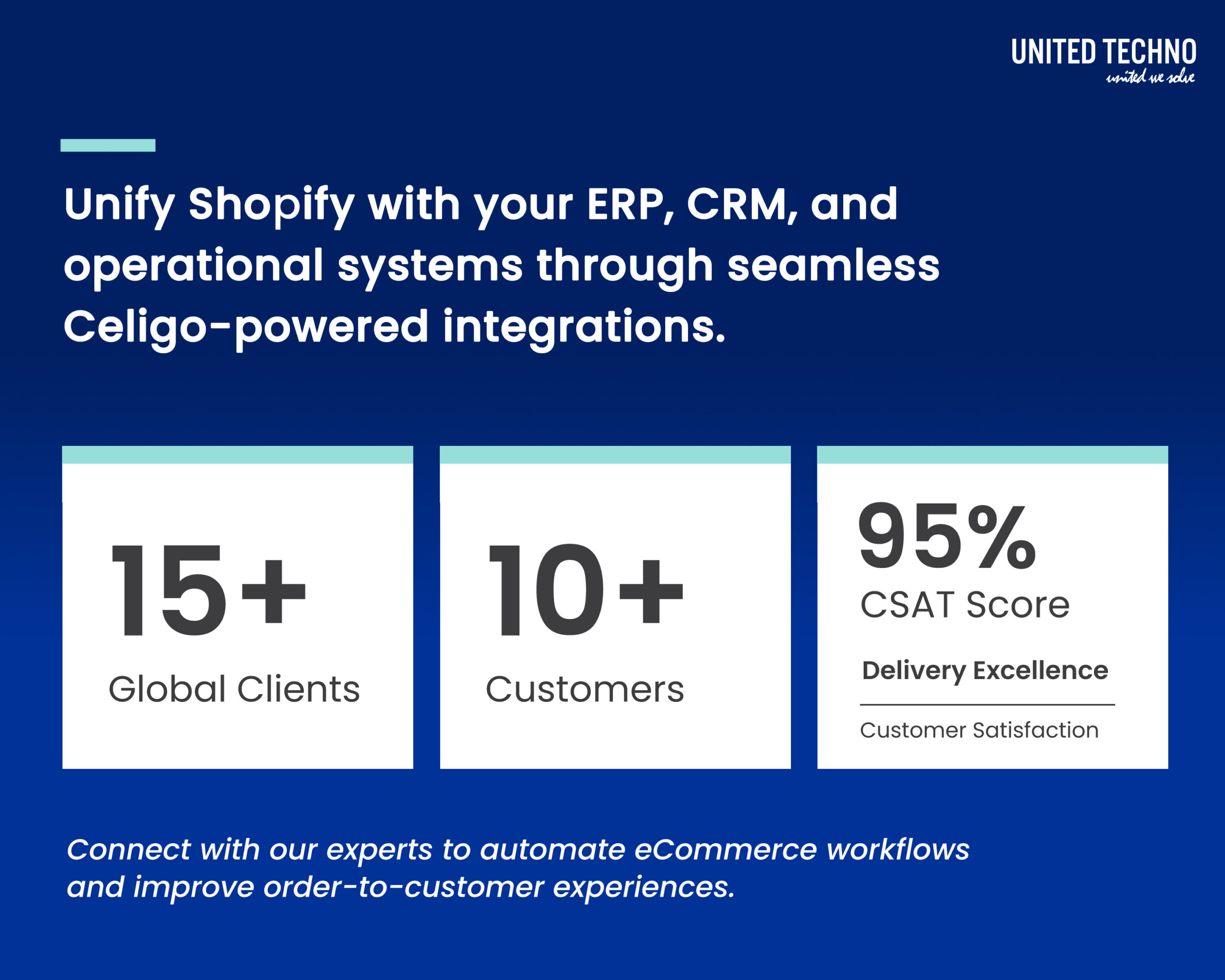 UNITED TECHNO
united we solve

Unify Shopify with your ERP, CRM, and operational systems through seamless Celigo-powered integrations.

15+
Global Clients

10+
Customers

95%
CSAT Score

Delivery Excellence

Customer Satisfaction

Connect with our experts to automate eCommerce workflows and improve order-to-customer experiences.